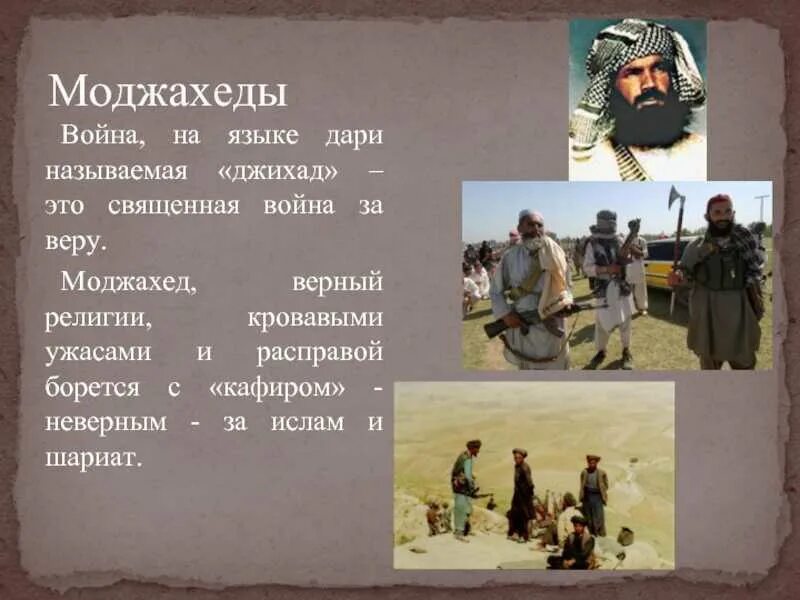 Моджахеды

Война, на языке дари называемая «джихад» – это священная война за веру.

Моджахед, верный религии, кровавыми ужасами и расправой борется с «кафиром» - неверным - за ислам и шариат.